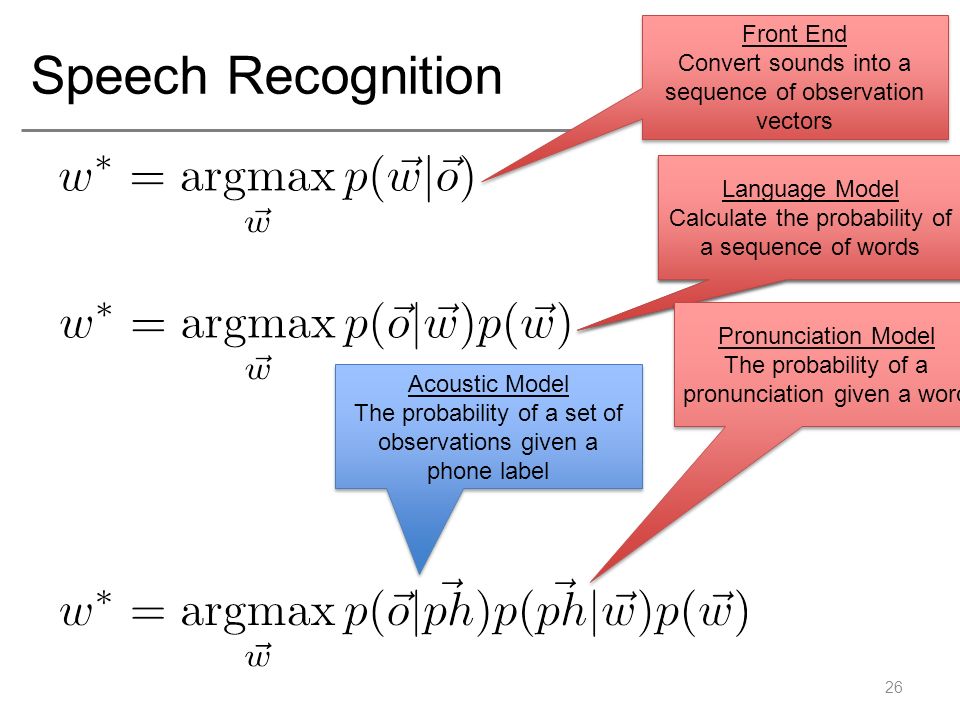 Speech Recognition

Front End
Convert sounds into a sequence of observation vectors

$w^* = \underset{\vec{w}}{\operatorname{argmax}}\, p(\vec{w}|\vec{o})$

Language Model
Calculate the probability of a sequence of words

$w^* = \underset{\vec{w}}{\operatorname{argmax}}\, p(\vec{o}|\vec{w})p(\vec{w})$

Pronunciation Model
The probability of a pronunciation given a word

Acoustic Model
The probability of a set of observations given a phone label

$w^* = \underset{\vec{w}}{\operatorname{argmax}}\, p(\vec{o}|\vec{ph})p(\vec{ph}|\vec{w})p(\vec{w})$

26